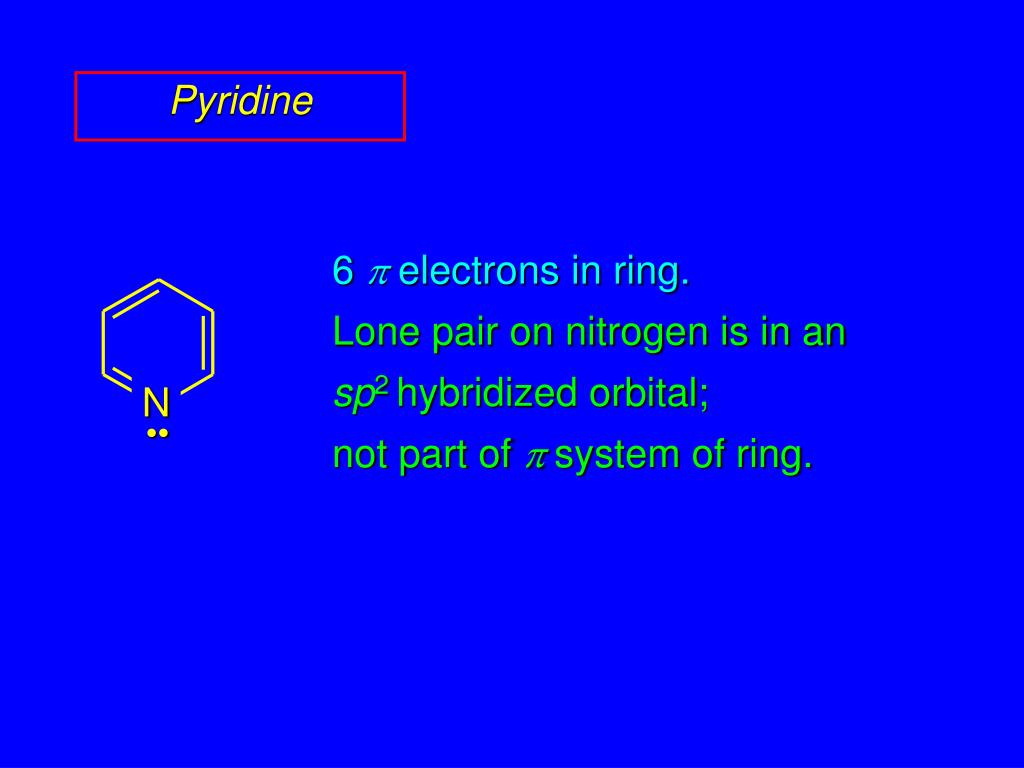 Pyridine

N

6 $\pi$ electrons in ring.

Lone pair on nitrogen is in an $sp^2$ hybridized orbital;

not part of $\pi$ system of ring.